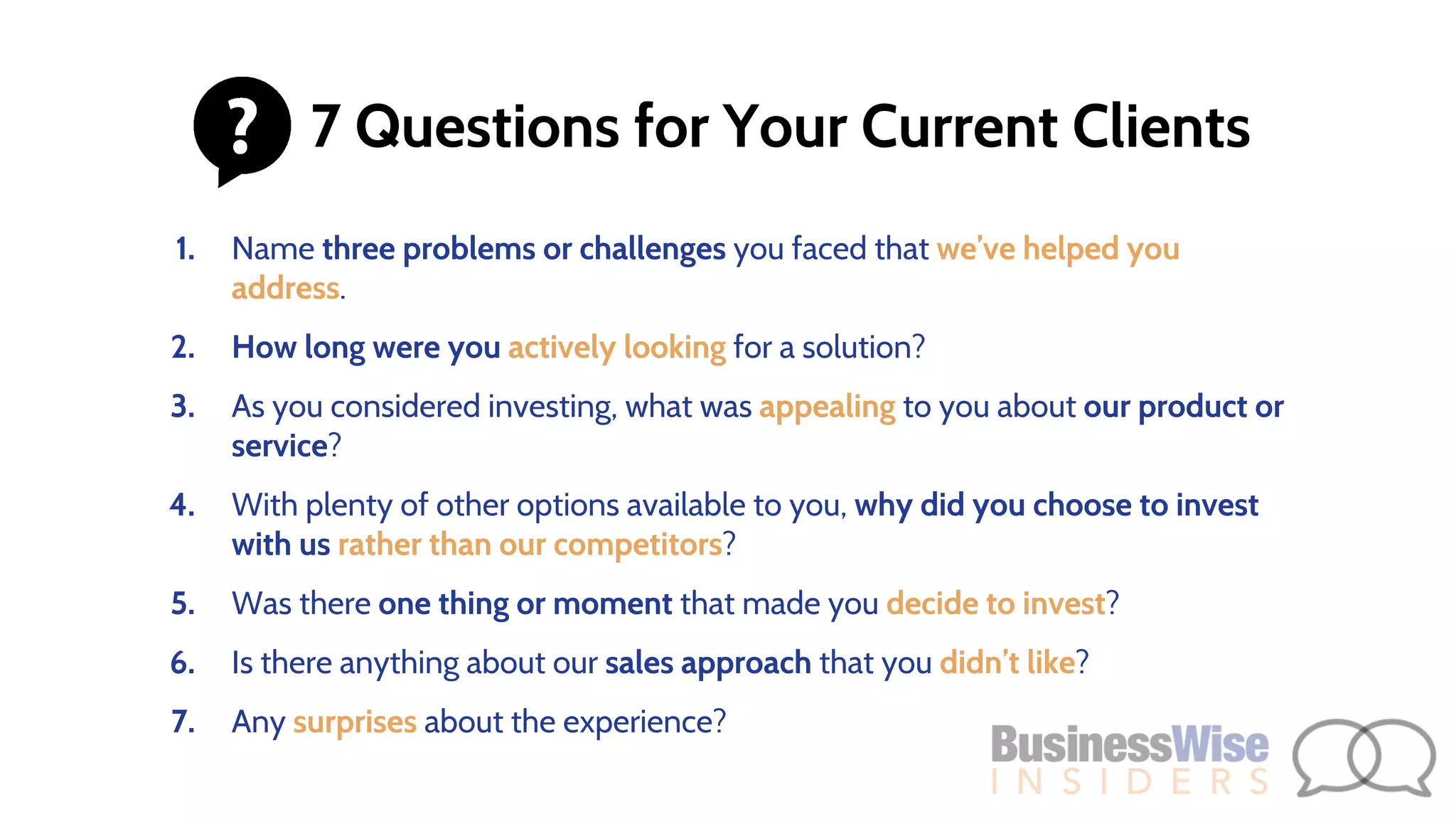 ? 7 Questions for Your Current Clients

1. Name three problems or challenges you faced that we've helped you address.

2. How long were you actively looking for a solution?

3. As you considered investing, what was appealing to you about our product or service?

4. With plenty of other options available to you, why did you choose to invest with us rather than our competitors?

5. Was there one thing or moment that made you decide to invest?

6. Is there anything about our sales approach that you didn't like?

7. Any surprises about the experience?

BusinessWise INSIDERS